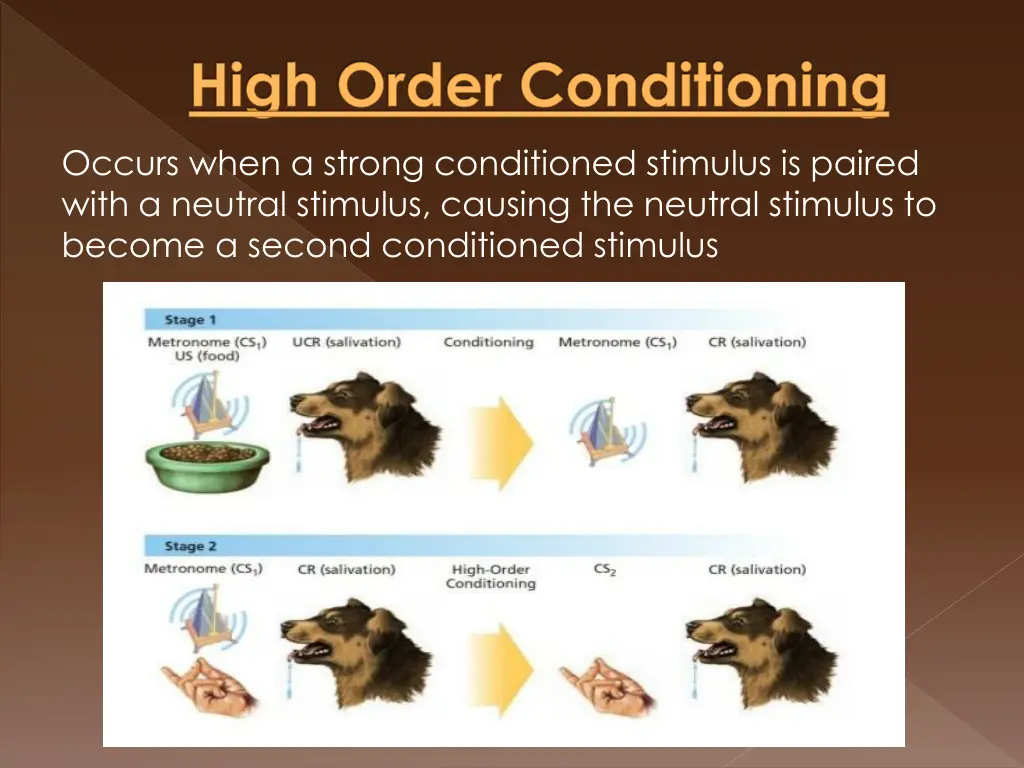 High Order Conditioning

Occurs when a strong conditioned stimulus is paired with a neutral stimulus, causing the neutral stimulus to become a second conditioned stimulus

Stage 1

Metronome ($CS_1$) US (food)

UCR (salivation)

Conditioning

Metronome ($CS_1$)

CR (salivation)

Stage 2

Metronome ($CS_1$)

CR (salivation)

High-Order Conditioning

$CS_2$

CR (salivation)